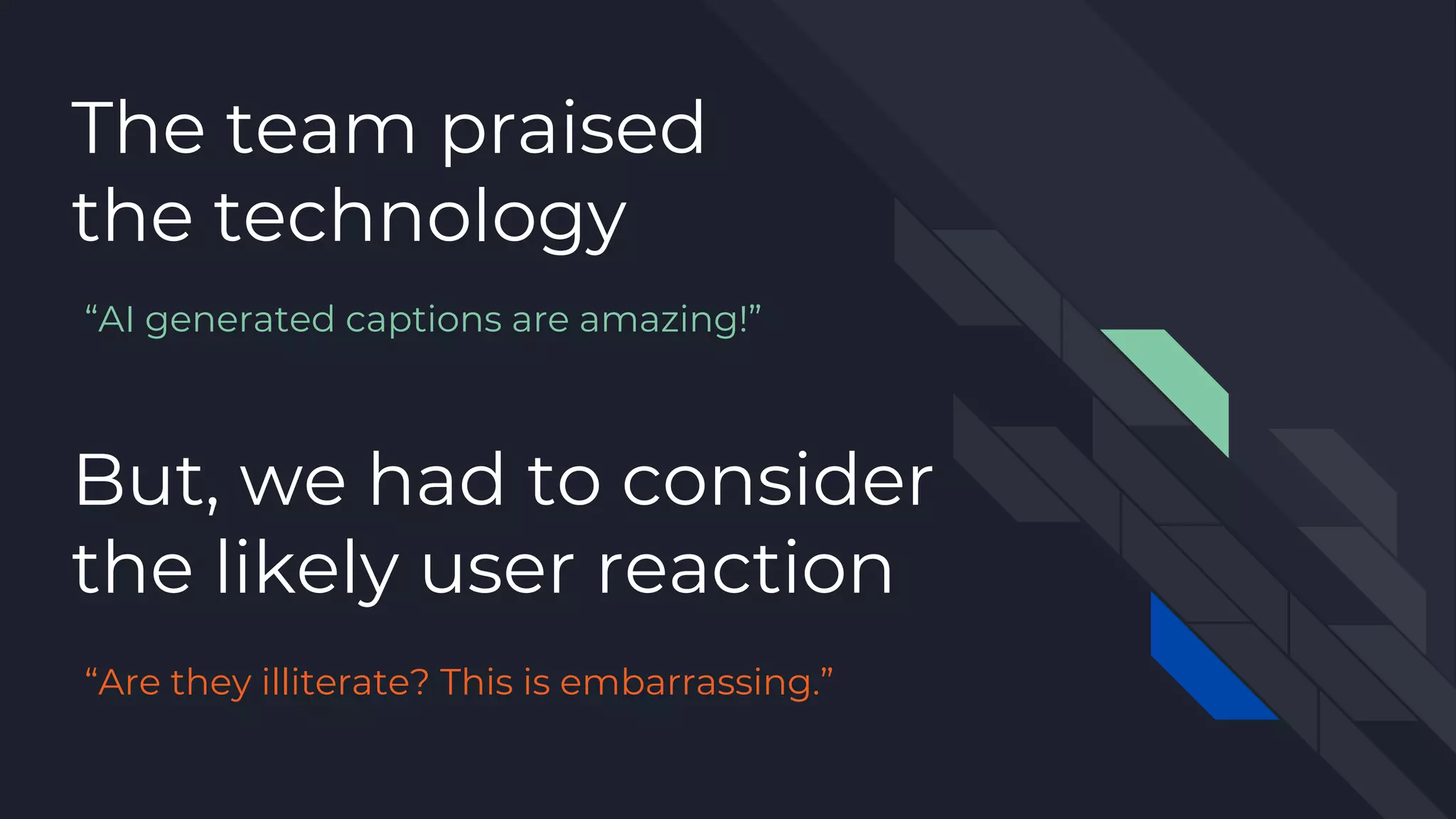 The team praised the technology

“AI generated captions are amazing!”

But, we had to consider the likely user reaction

“Are they illiterate? This is embarrassing.”